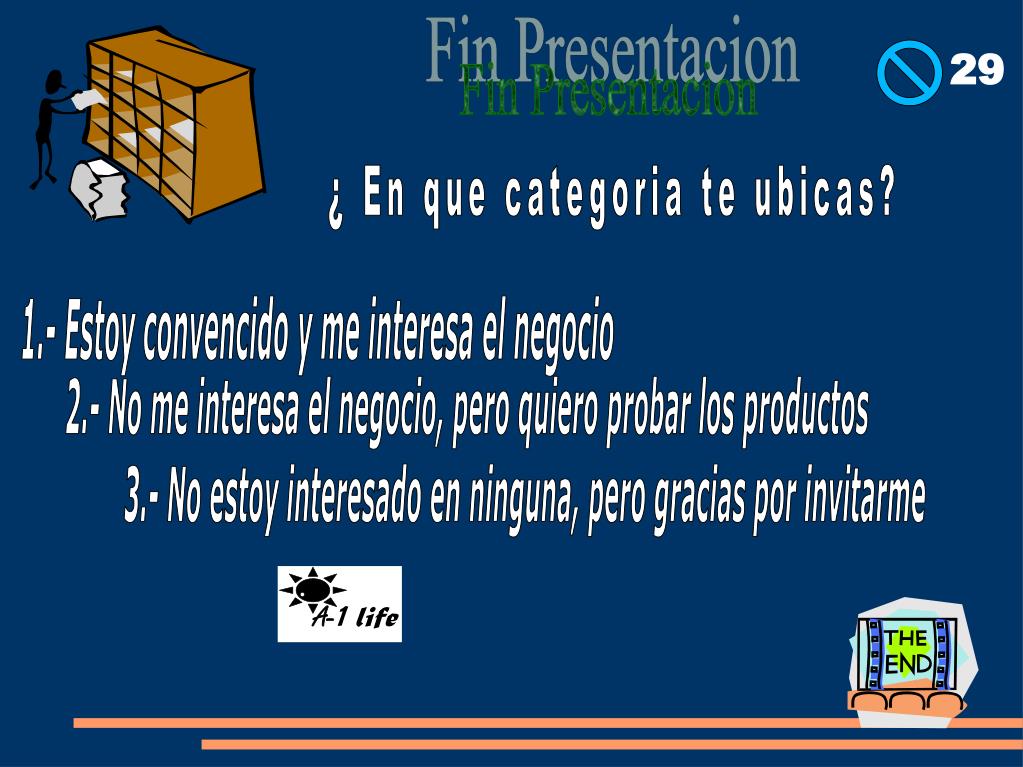 Fin Presentacion
Fin Presentacion

29

¿ En que categoria te ubicas?

1.- Estoy convencido y me interesa el negocio
2.- No me interesa el negocio, pero quiero probar los productos
3.- No estoy interesado en ninguna, pero gracias por invitarme

A-1 life

THE END